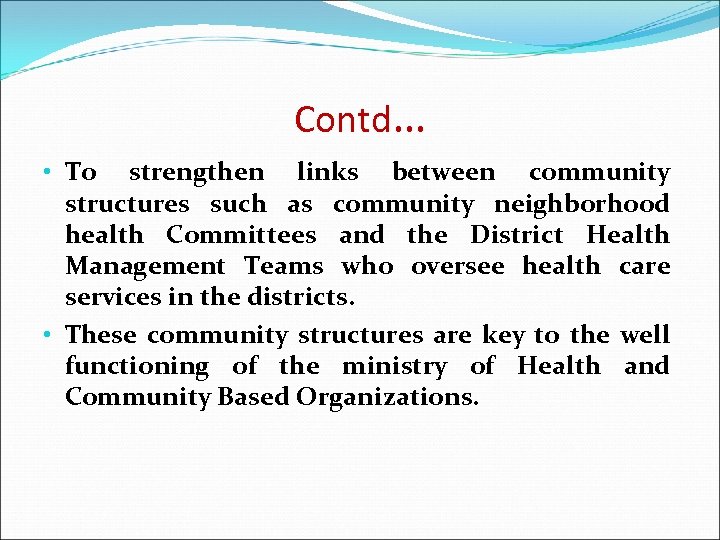 Contd...

• To strengthen links between community structures such as community neighborhood health Committees and the District Health Management Teams who oversee health care services in the districts.

• These community structures are key to the well functioning of the ministry of Health and Community Based Organizations.